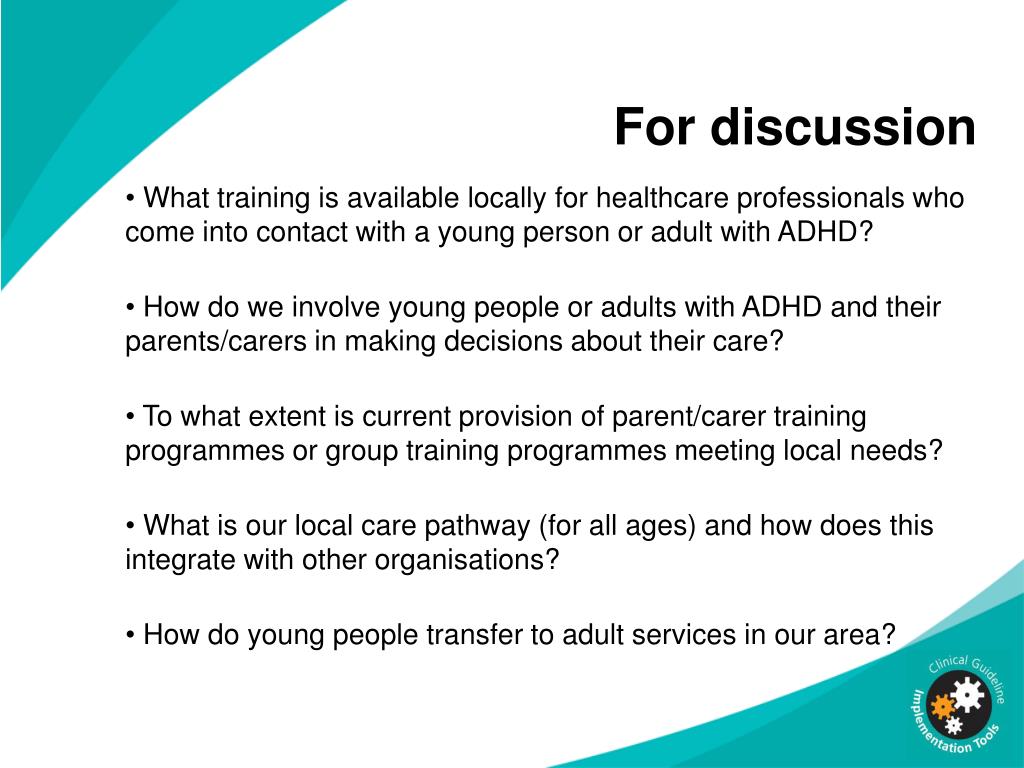 For discussion

• What training is available locally for healthcare professionals who come into contact with a young person or adult with ADHD?

• How do we involve young people or adults with ADHD and their parents/carers in making decisions about their care?

• To what extent is current provision of parent/carer training programmes or group training programmes meeting local needs?

• What is our local care pathway (for all ages) and how does this integrate with other organisations?

• How do young people transfer to adult services in our area?

Clinical Guideline Implementation Tools